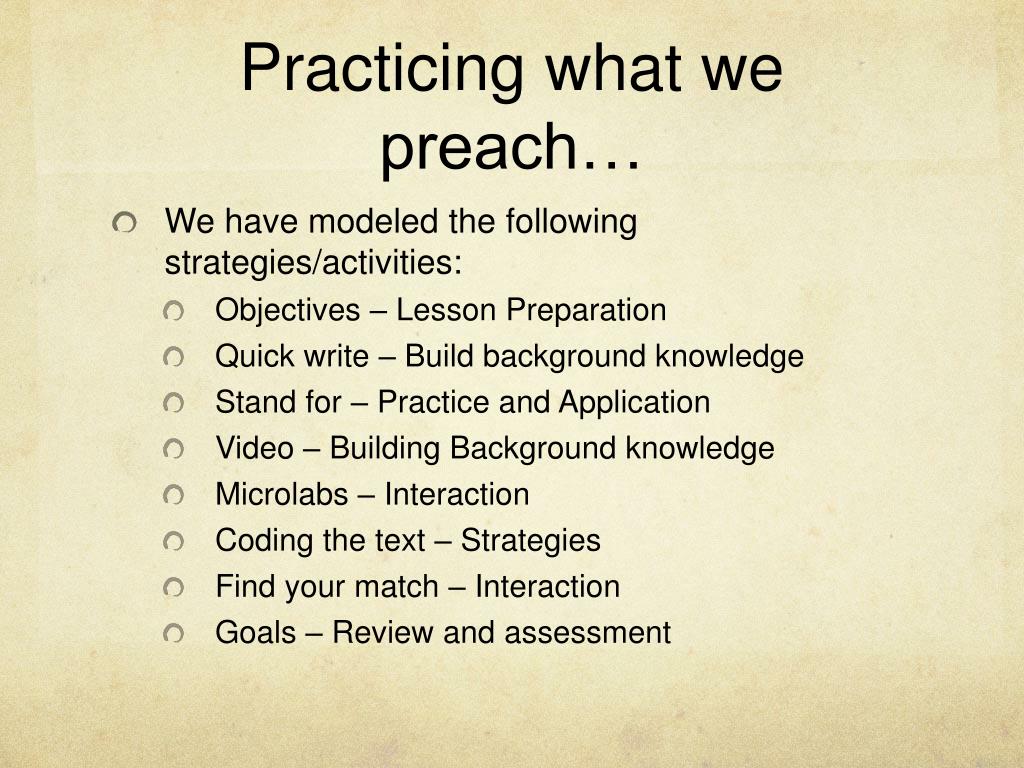 Practicing what we preach…

We have modeled the following strategies/activities:

Objectives – Lesson Preparation

Quick write – Build background knowledge

Stand for – Practice and Application

Video – Building Background knowledge

Microlabs – Interaction

Coding the text – Strategies

Find your match – Interaction

Goals – Review and assessment